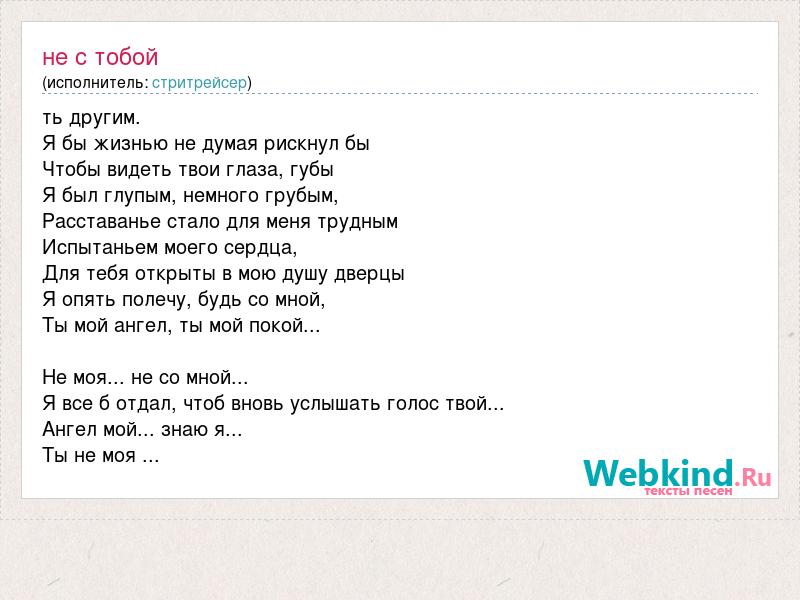 не с тобой
(исполнитель: стритрейсер)

ть другим.
Я бы жизнью не думая рискнул бы
Чтобы видеть твои глаза, губы
Я был глупым, немного грубым,
Расставанье стало для меня трудным
Испытаньем моего сердца,
Для тебя открыты в мою душу дверцы
Я опять полечу, будь со мной,
Ты мой ангел, ты мой покой...

Не моя... не со мной...
Я все б отдал, чтоб вновь услышать голос твой...
Ангел мой... знаю я...
Ты не моя ...

Webkind.Ru
тексты песен